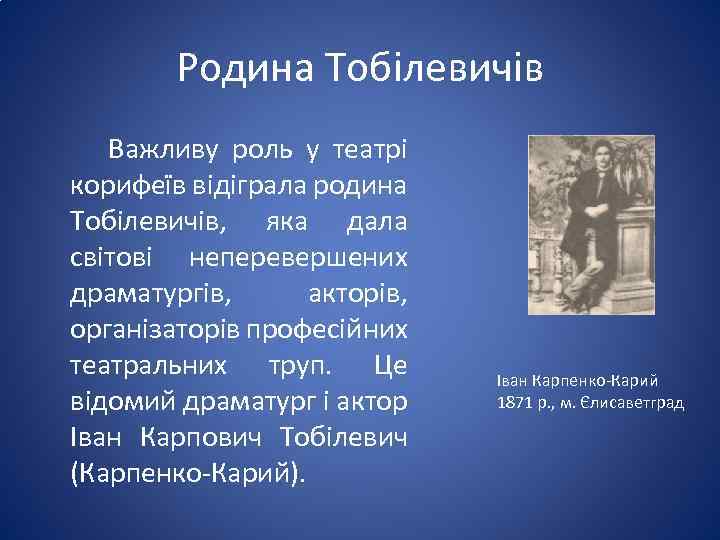 Родина Тобілевичів

Важливу роль у театрі корифеїв відіграла родина Тобілевичів, яка дала світові неперевершених драматургів, акторів, організаторів професійних театральних труп. Це відомий драматург і актор Іван Карпович Тобілевич (Карпенко-Карий).

Іван Карпенко-Карий
1871 р., м. Єлисаветград